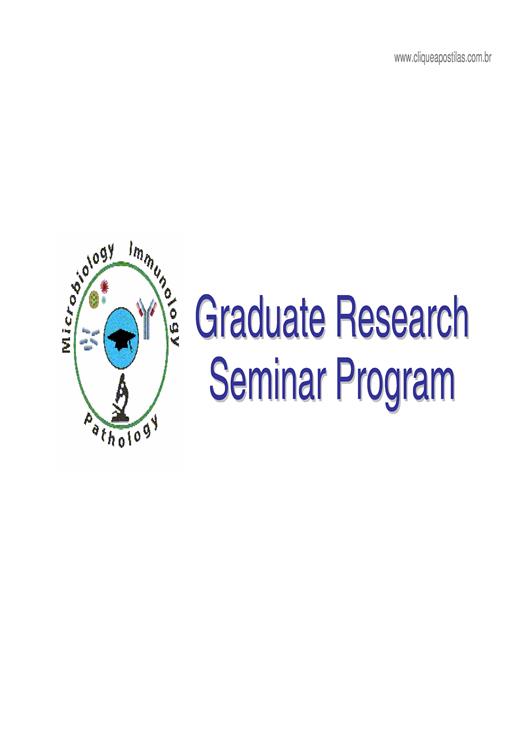 www.cliqueapostilas.com.br

Microbiology Immunology

Pathology

Graduate Research Seminar Program